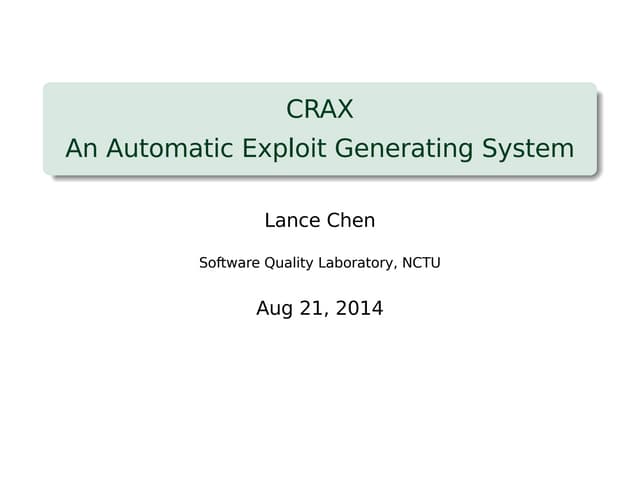 CRAX
An Automatic Exploit Generating System

Lance Chen

Software Quality Laboratory, NCTU

Aug 21, 2014